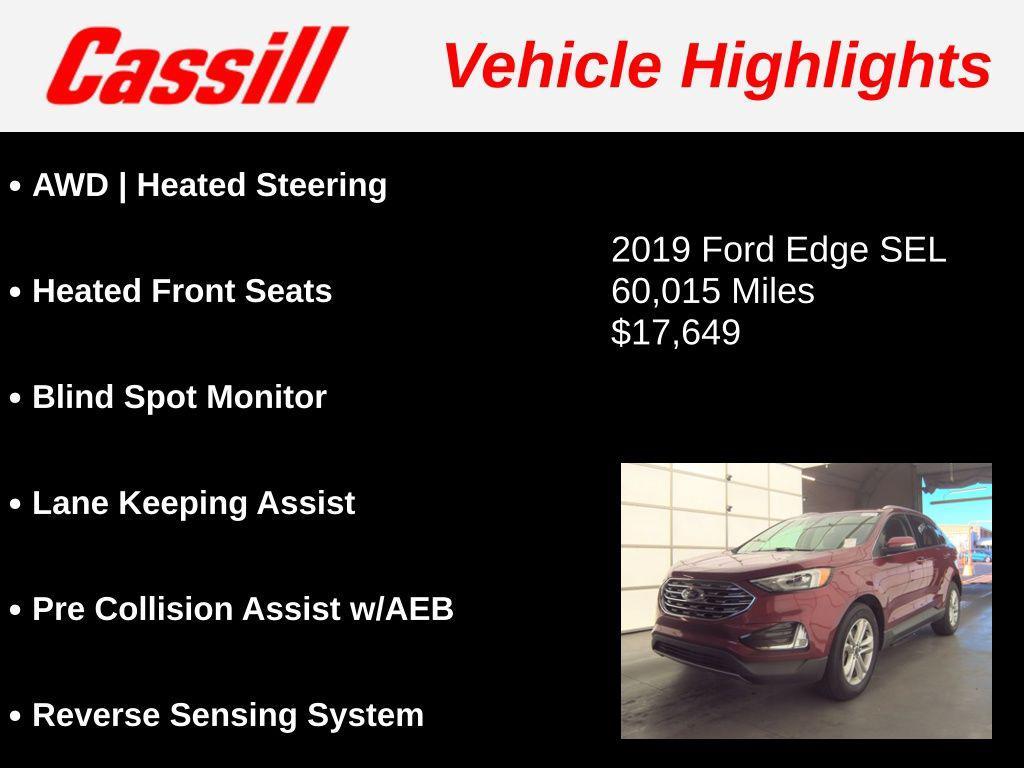 Cassill

Vehicle Highlights

• AWD | Heated Steering

• Heated Front Seats

• Blind Spot Monitor

• Lane Keeping Assist

• Pre Collision Assist w/AEB

• Reverse Sensing System

2019 Ford Edge SEL
60,015 Miles
$17,649